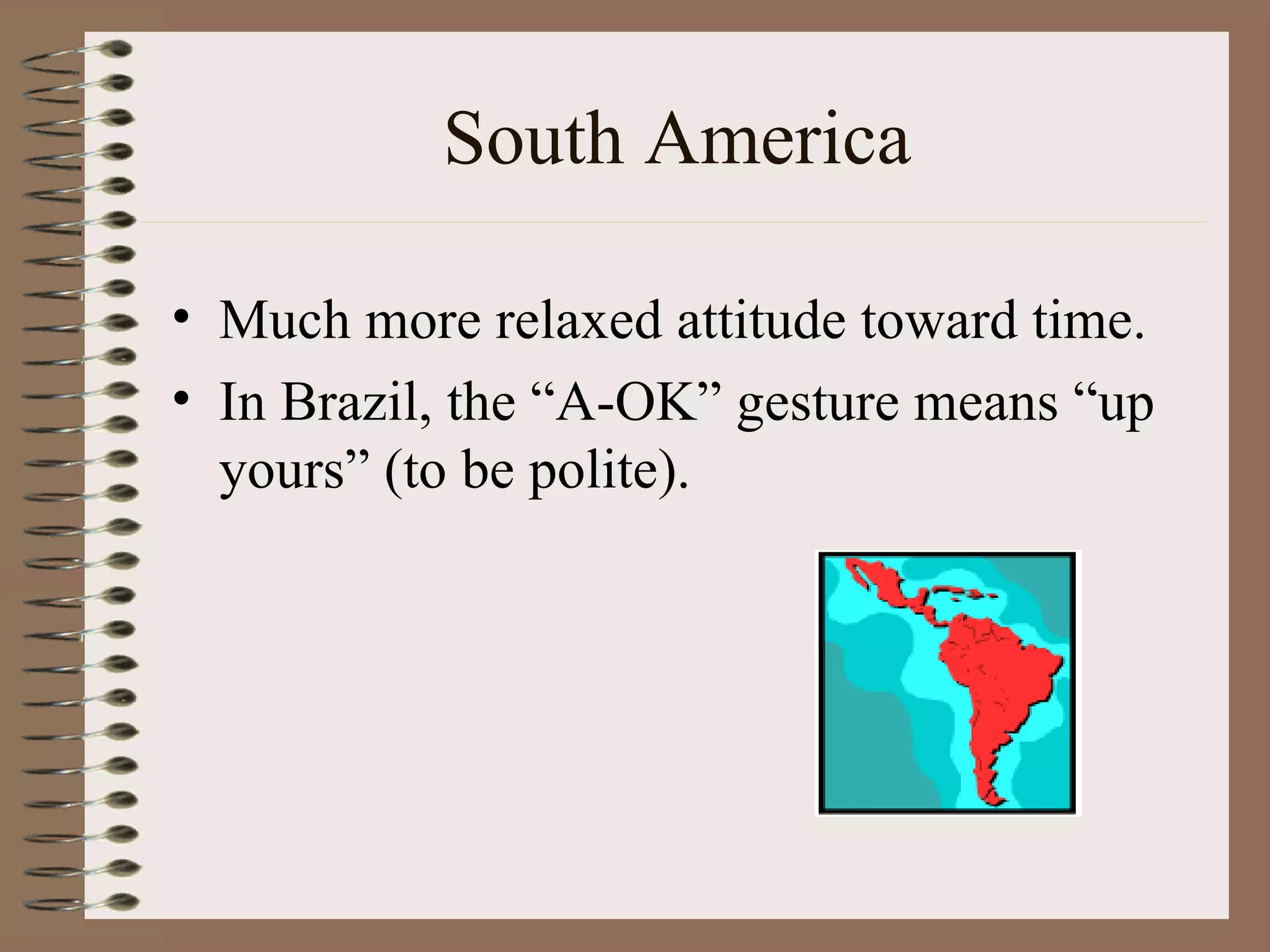 South America

• Much more relaxed attitude toward time.
• In Brazil, the “A-OK” gesture means “up yours” (to be polite).